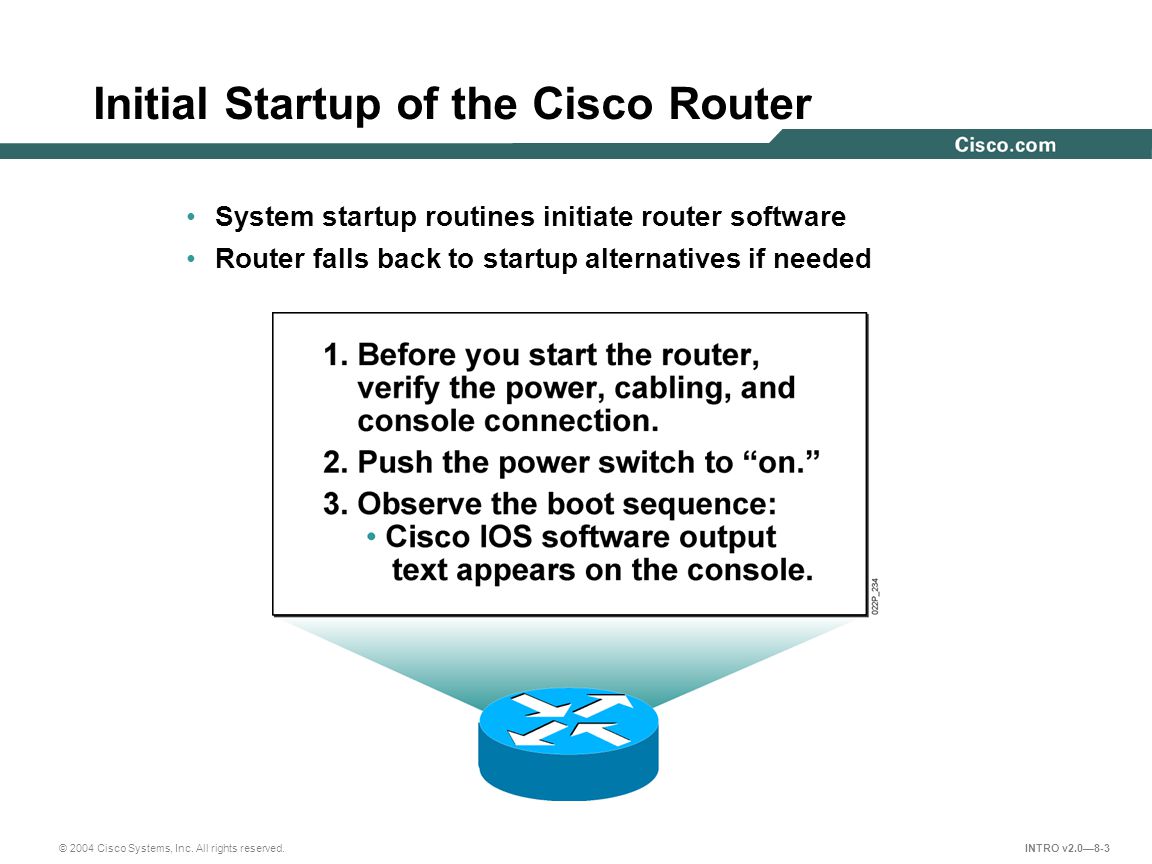 Initial Startup of the Cisco Router

Cisco.com

• System startup routines initiate router software

• Router falls back to startup alternatives if needed

1. Before you start the router, verify the power, cabling, and console connection.

2. Push the power switch to “on.”

3. Observe the boot sequence:
• Cisco IOS software output text appears on the console.

022P_234

© 2004 Cisco Systems, Inc. All rights reserved.

INTRO v2.0—8-3